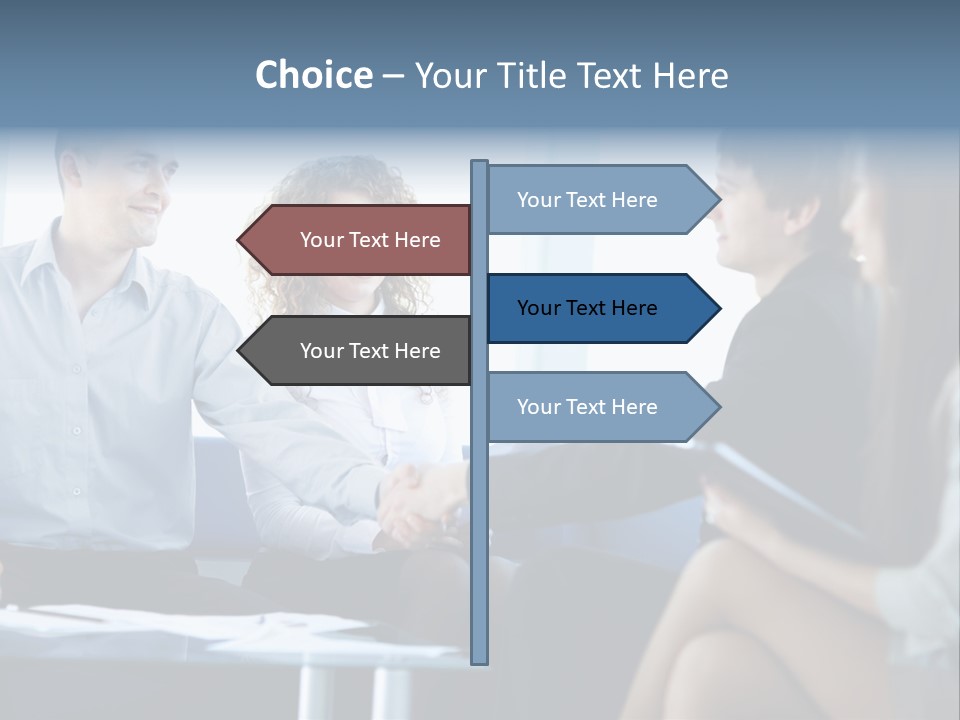 Choice – Your Title Text Here

Your Text Here

Your Text Here

Your Text Here

Your Text Here

Your Text Here